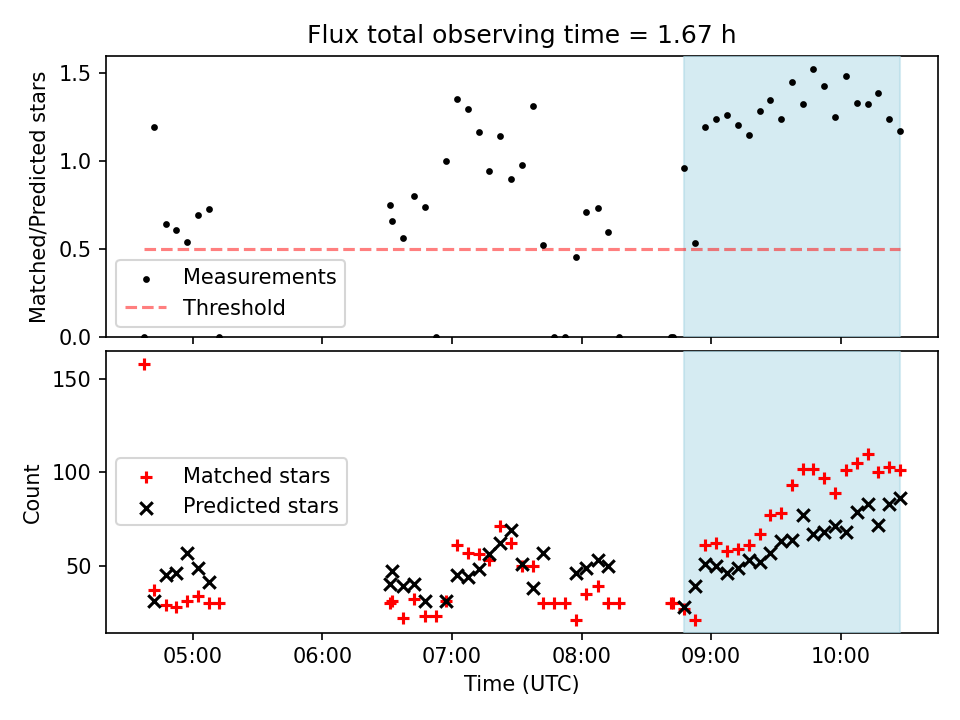 Flux total observing time = 1.67 h

Matched/Predicted stars

1.5
1.0
0.5
0.0

Measurements
Threshold

Count

150
100
50

Matched stars
Predicted stars

05:00
06:00
07:00
08:00
09:00
10:00

Time (UTC)